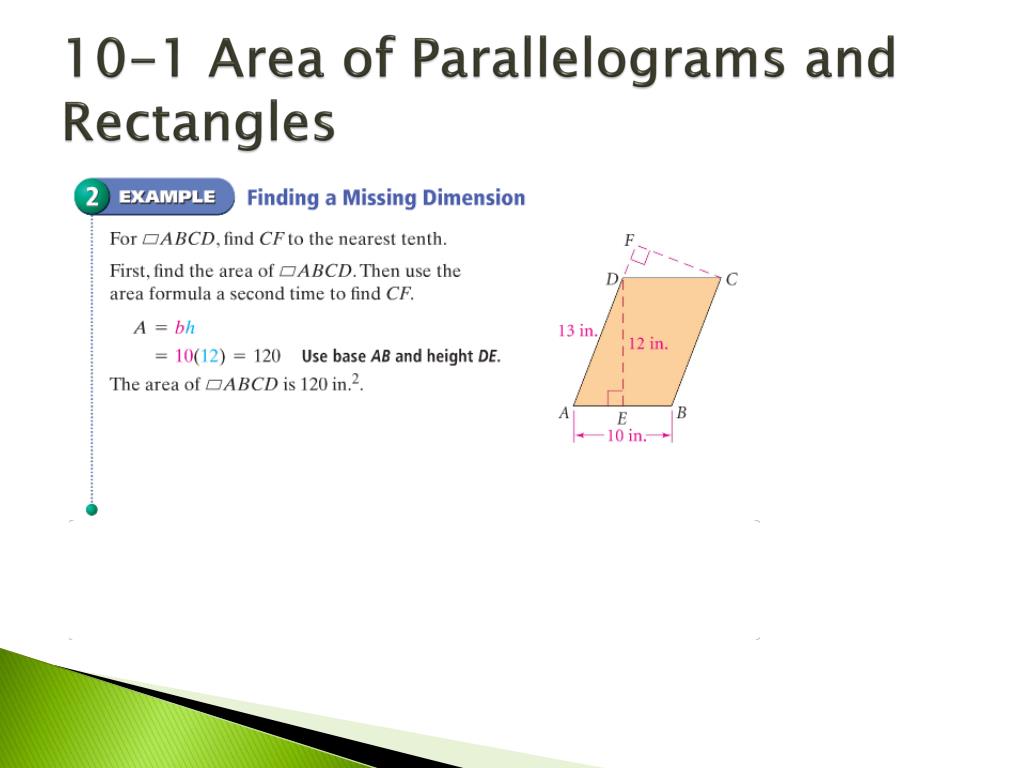 10-1 Area of Parallelograms and Rectangles

2 EXAMPLE Finding a Missing Dimension

For $\square ABCD$, find $CF$ to the nearest tenth.

First, find the area of $\square ABCD$. Then use the area formula a second time to find $CF$.

$A = bh$

$= 10(12) = 120$ Use base $AB$ and height $DE$.

The area of $\square ABCD$ is 120 in.$^2$.

F
D
C
13 in.
12 in.
A
E
B
10 in.